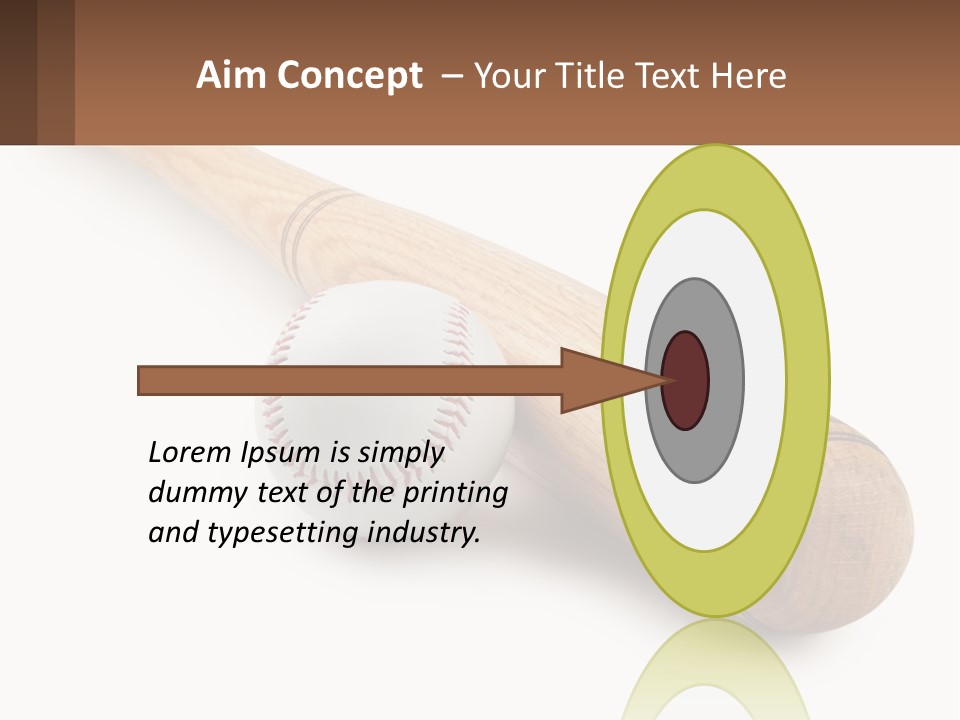 Aim Concept – Your Title Text Here

Lorem Ipsum is simply dummy text of the printing and typesetting industry.